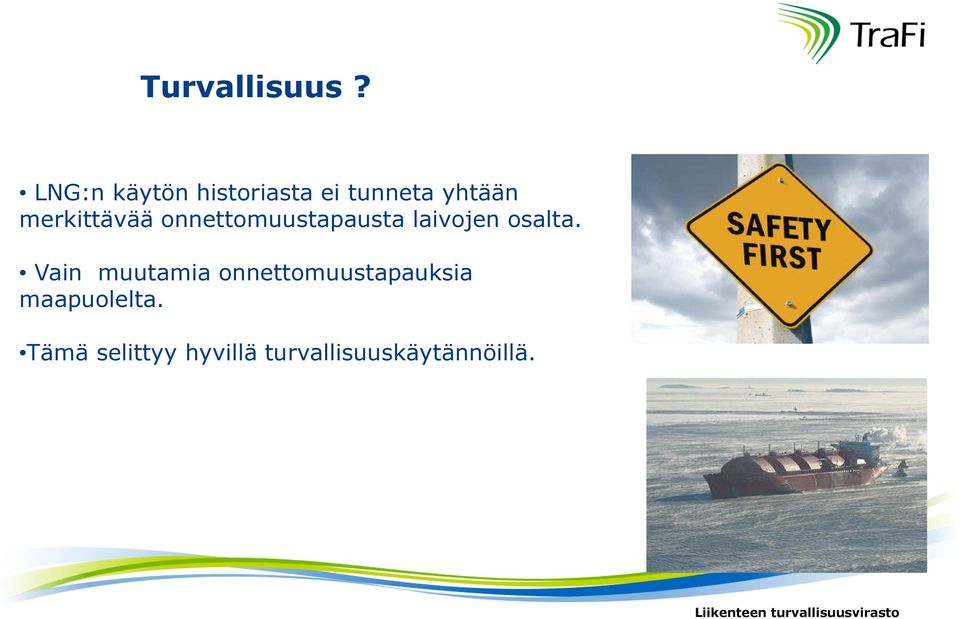 TraFi

Turvallisuus ?

• LNG:n käytön historiasta ei tunneta yhtään merkittävää onnettomuustapausta laivojen osalta.

• Vain muutamia onnettomuustapauksia maapuolelta.

•Tämä selittyy hyvillä turvallisuuskäytännöillä.

SAFETY FIRST

Liikenteen turvallisuusvirasto